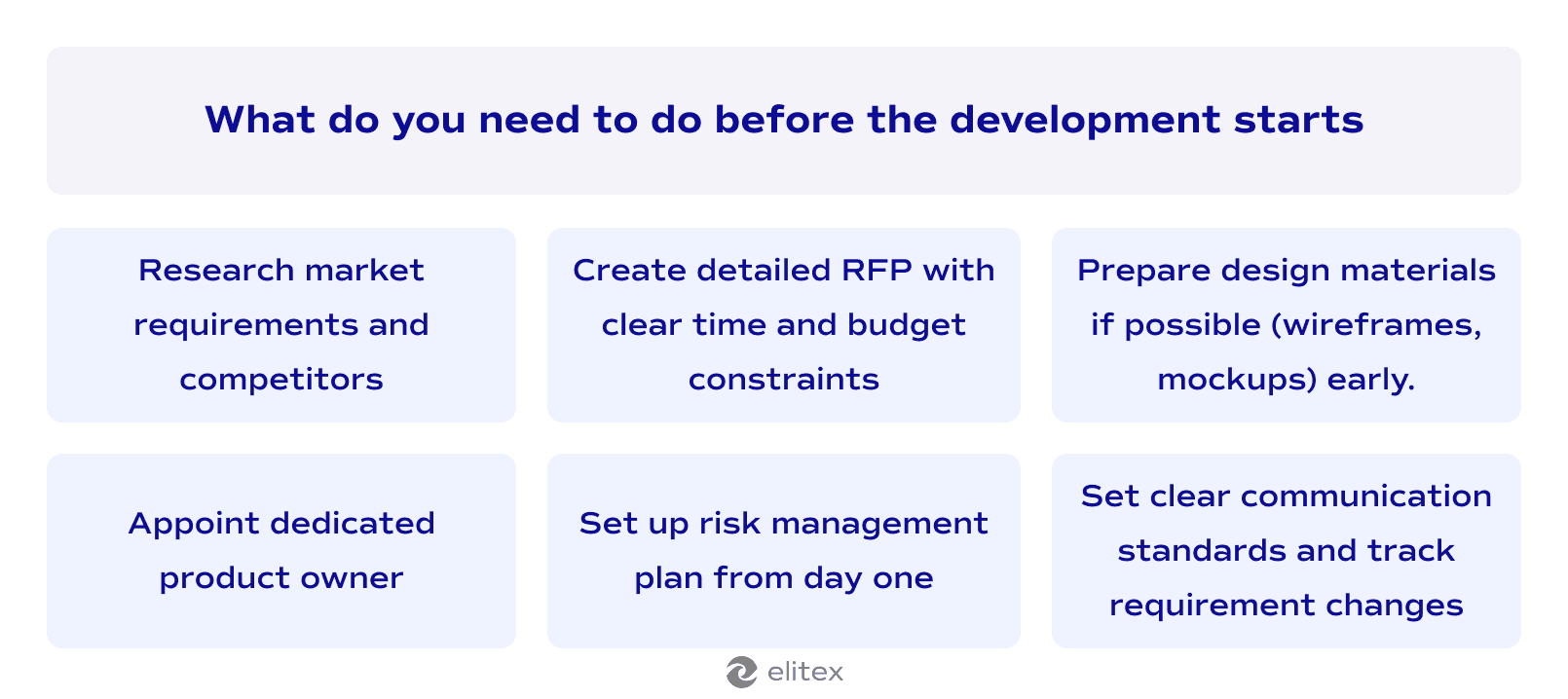 What do you need to do before the development starts

Research market requirements and competitors

Create detailed RFP with clear time and budget constraints

Prepare design materials if possible (wireframes, mockups) early.

Appoint dedicated product owner

Set up risk management plan from day one

Set clear communication standards and track requirement changes

elitex